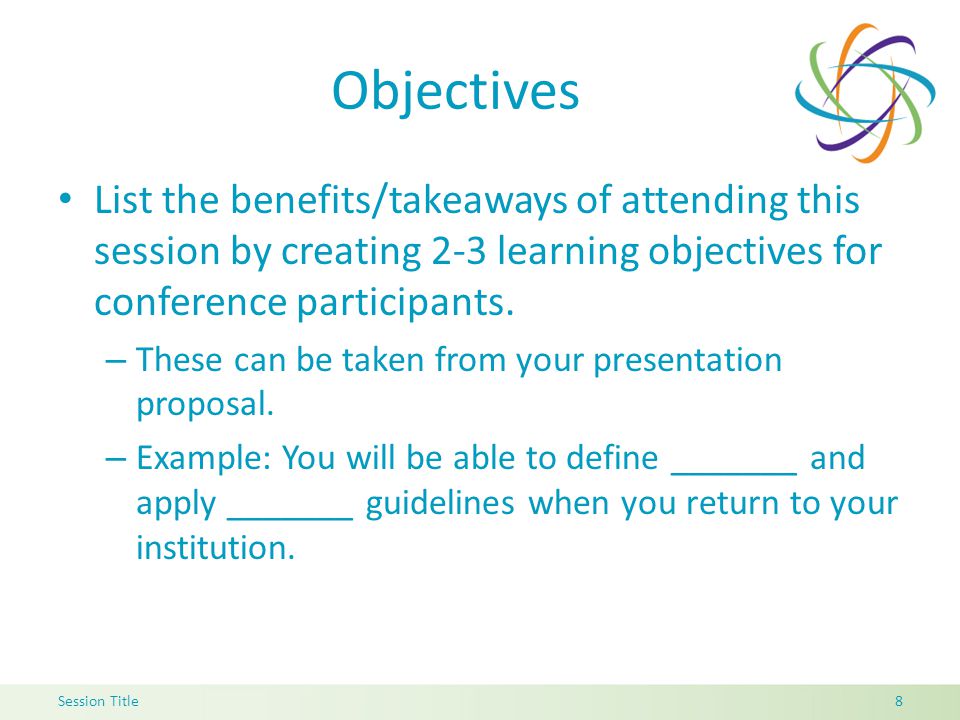 Objectives

• List the benefits/takeaways of attending this session by creating 2-3 learning objectives for conference participants.

– These can be taken from your presentation proposal.

– Example: You will be able to define _______ and apply _______ guidelines when you return to your institution.

Session Title

8